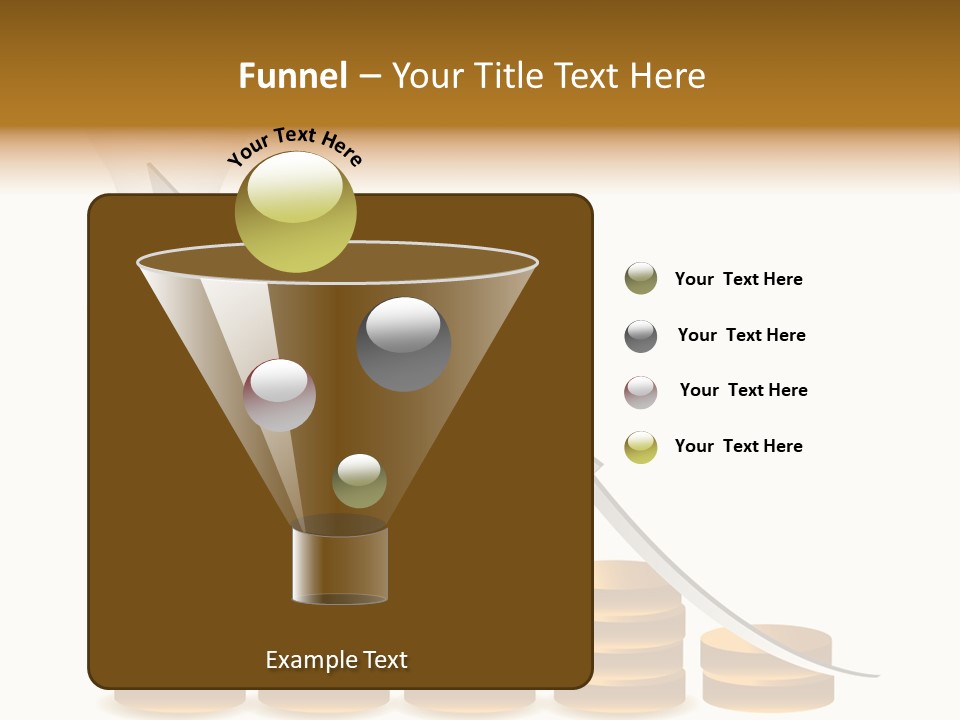 Funnel – Your Title Text Here

Your Text Here

Your Text Here

Your Text Here

Your Text Here

Your Text Here

Example Text